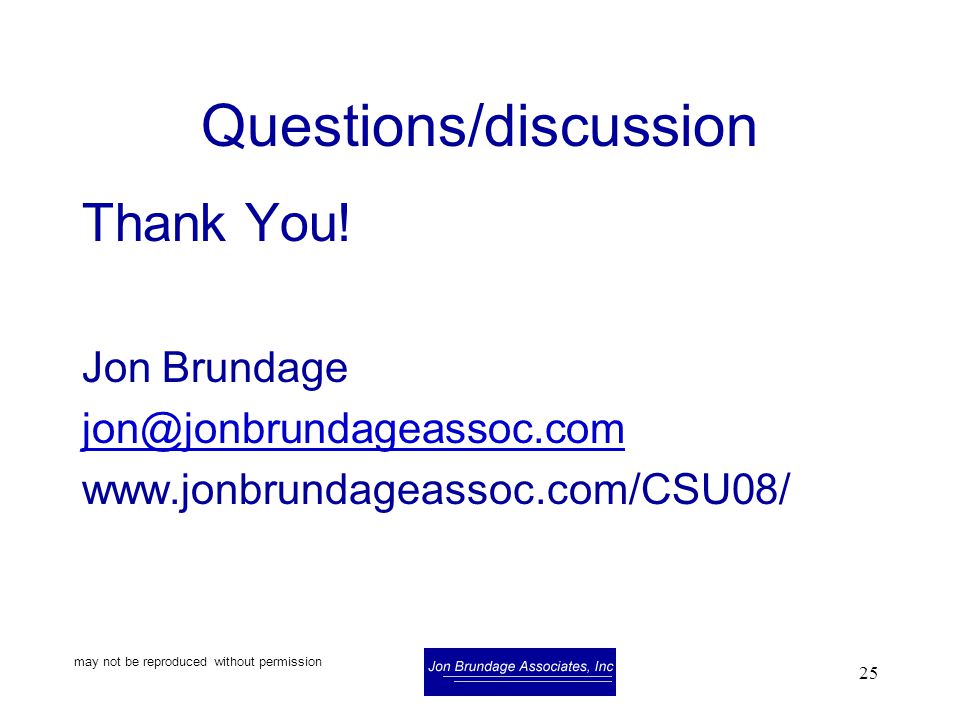 Questions/discussion

Thank You!

Jon Brundage
jon@jonbrundageassoc.com
www.jonbrundageassoc.com/CSU08/

may not be reproduced without permission

Jon Brundage Associates, Inc

25